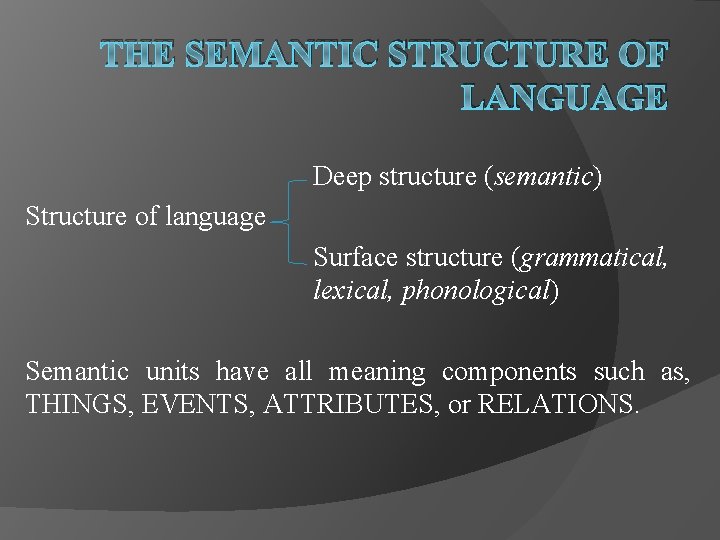 THE SEMANTIC STRUCTURE OF LANGUAGE

Structure of language

Deep structure (semantic)

Surface structure (grammatical, lexical, phonological)

Semantic units have all meaning components such as, THINGS, EVENTS, ATTRIBUTES, or RELATIONS.